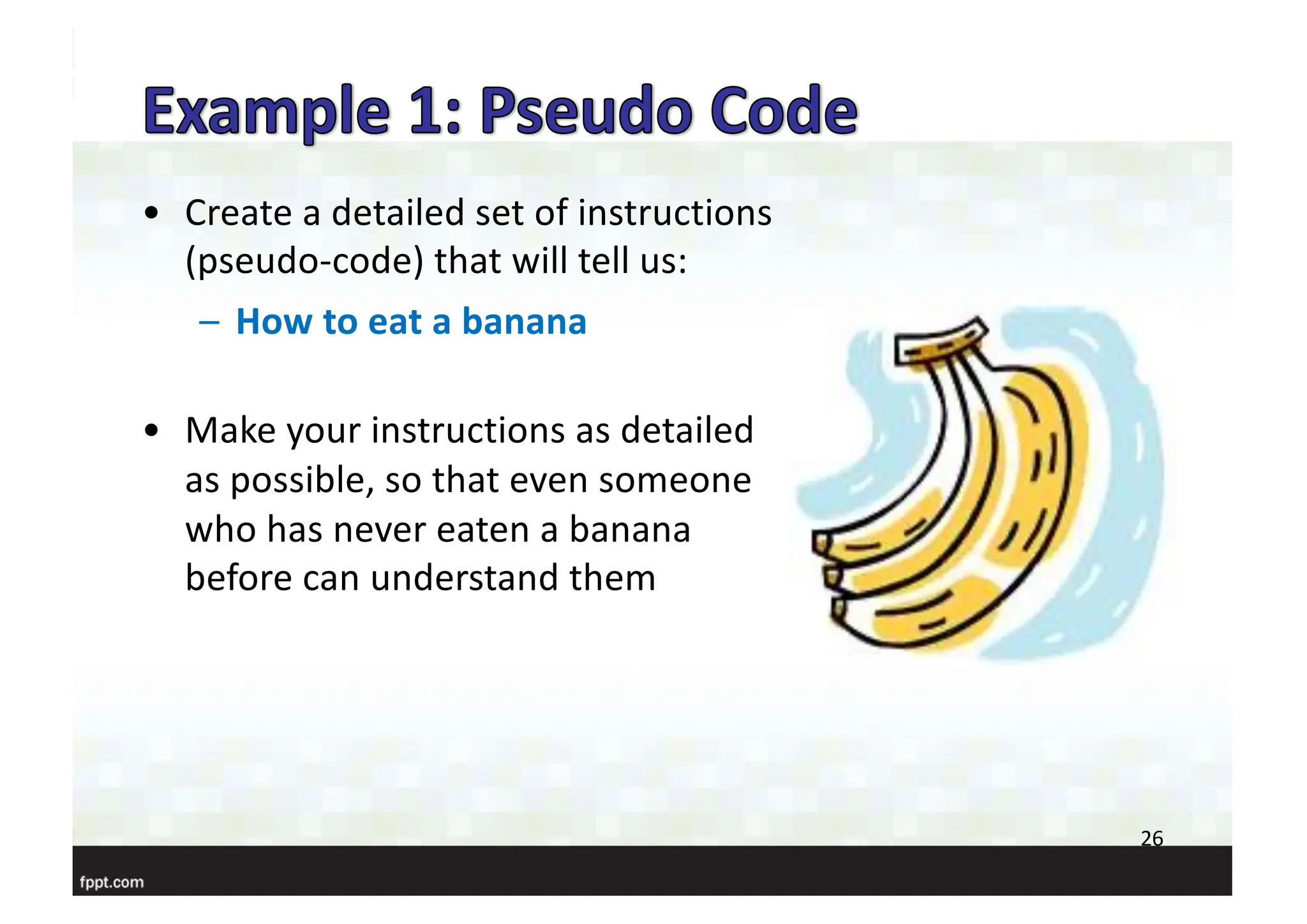 Example 1: Pseudo Code

• Create a detailed set of instructions (pseudo-code) that will tell us:

– How to eat a banana

• Make your instructions as detailed as possible, so that even someone who has never eaten a banana before can understand them

26

fppt.com